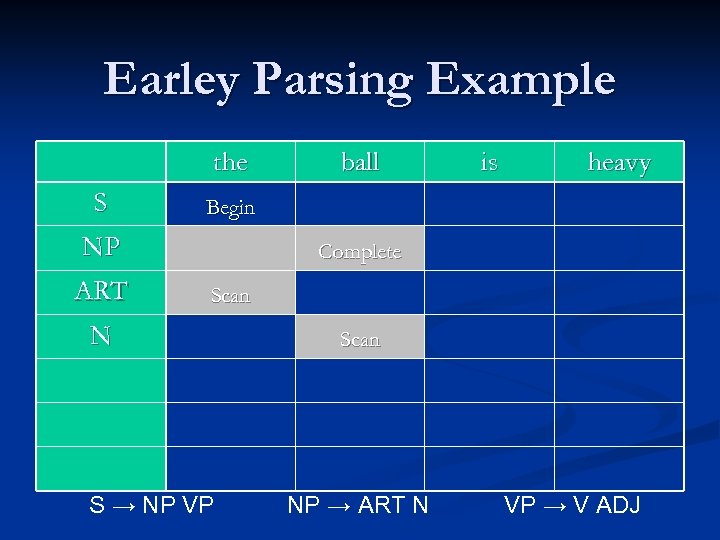 Earley Parsing Example

| | the | ball | is | heavy |
|---|---|---|---|---|
| S | Begin | | | |
| NP | | Complete | | |
| ART | Scan | | | |
| N | | Scan | | |
| | | | | |
| | | | | |
| | | | | |

S → NP VP    NP → ART N    VP → V ADJ